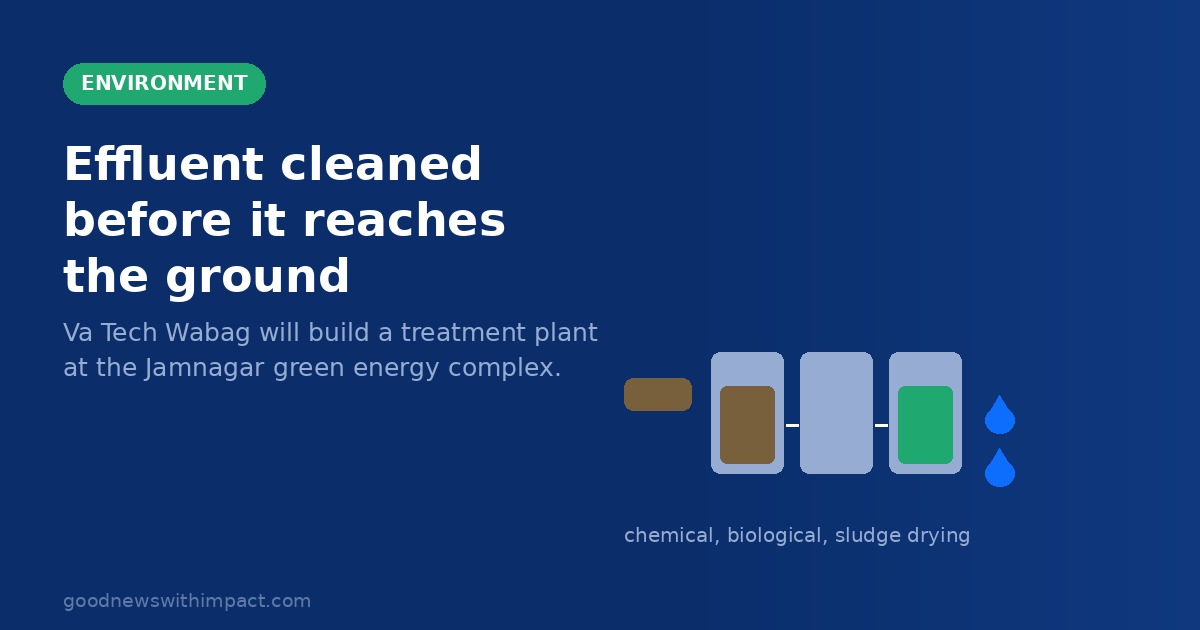 ENVIRONMENT

Effluent cleaned before it reaches the ground

Va Tech Wabag will build a treatment plant at the Jamnagar green energy complex.

chemical, biological, sludge drying

goodnewswithimpact.com